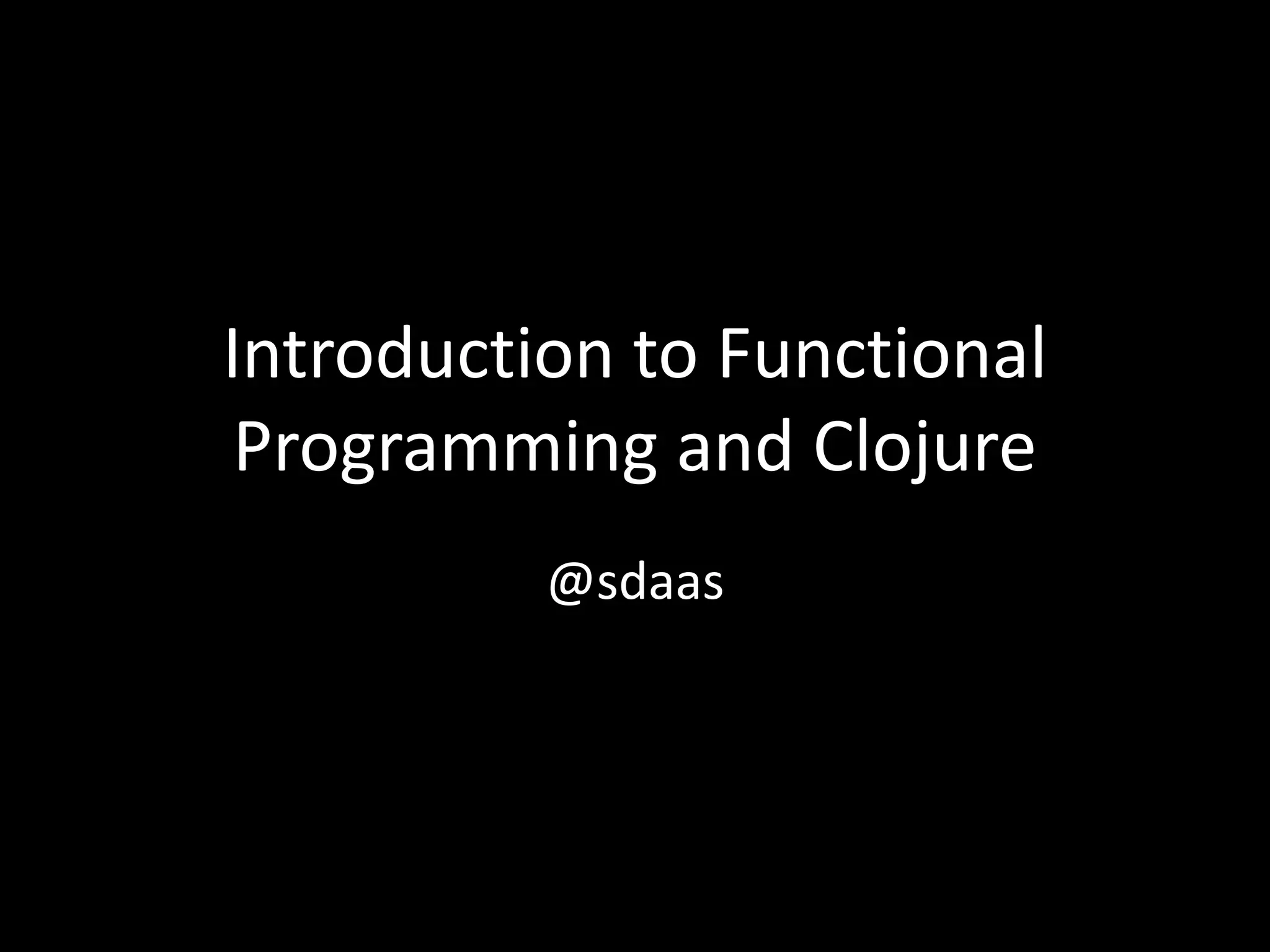 Introduction to Functional Programming and Clojure

@sdaas